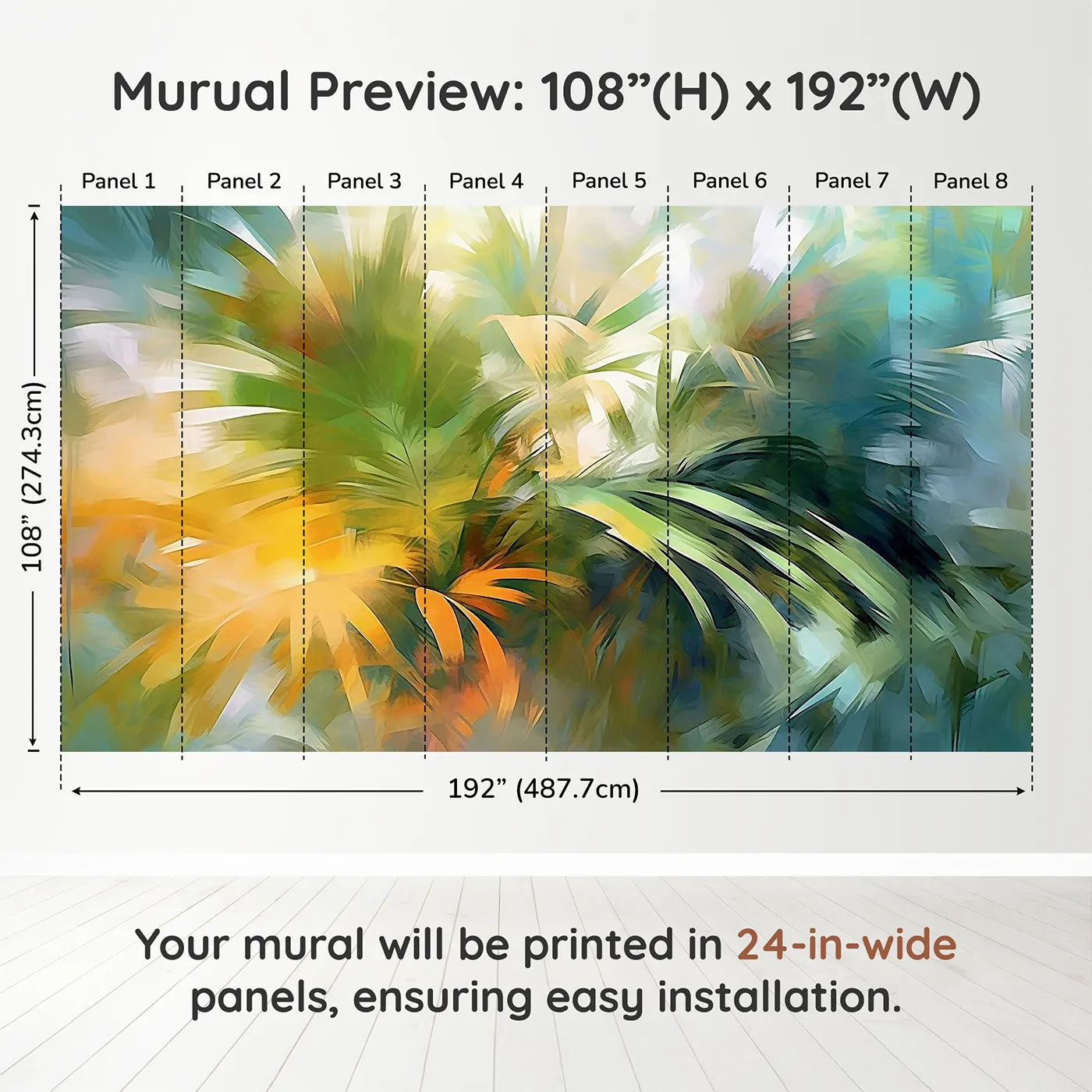 Murual Preview: 108”(H) x 192”(W)

Panel 1 Panel 2 Panel 3 Panel 4 Panel 5 Panel 6 Panel 7 Panel 8

108” (274.3cm)

192” (487.7cm)

Your mural will be printed in 24-in-wide panels, ensuring easy installation.